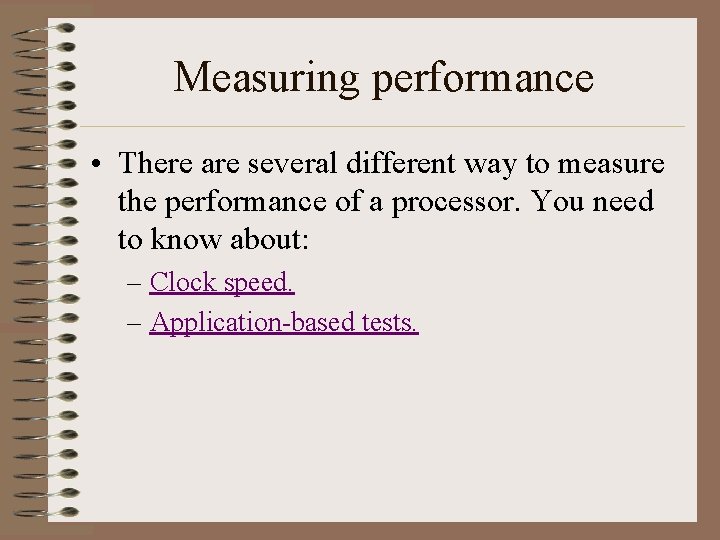 Measuring performance

• There are several different way to measure the performance of a processor. You need to know about:

– Clock speed.

– Application-based tests.